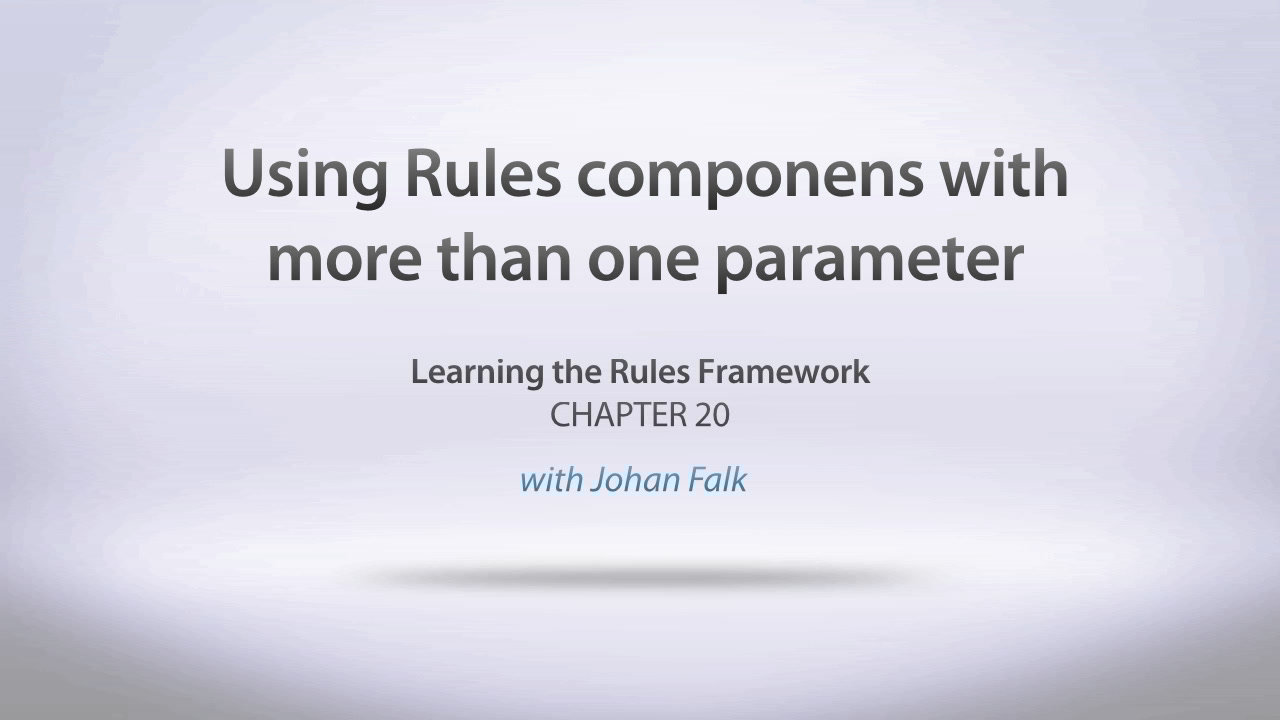 Using Rules componens with more than one parameter

Learning the Rules Framework
CHAPTER 20

with Johan Falk